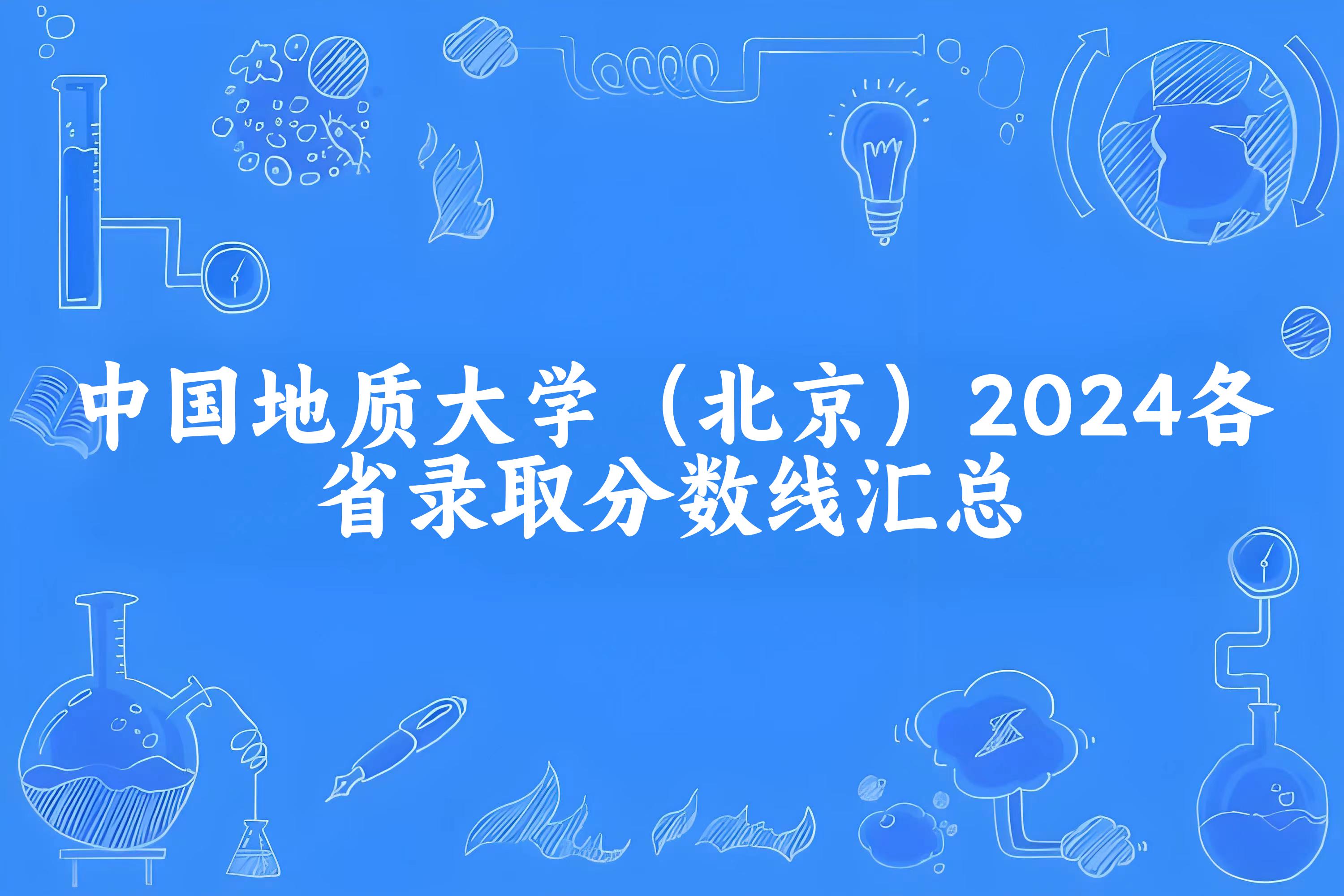 中国地质大学（北京）2024各省录取分数线汇总